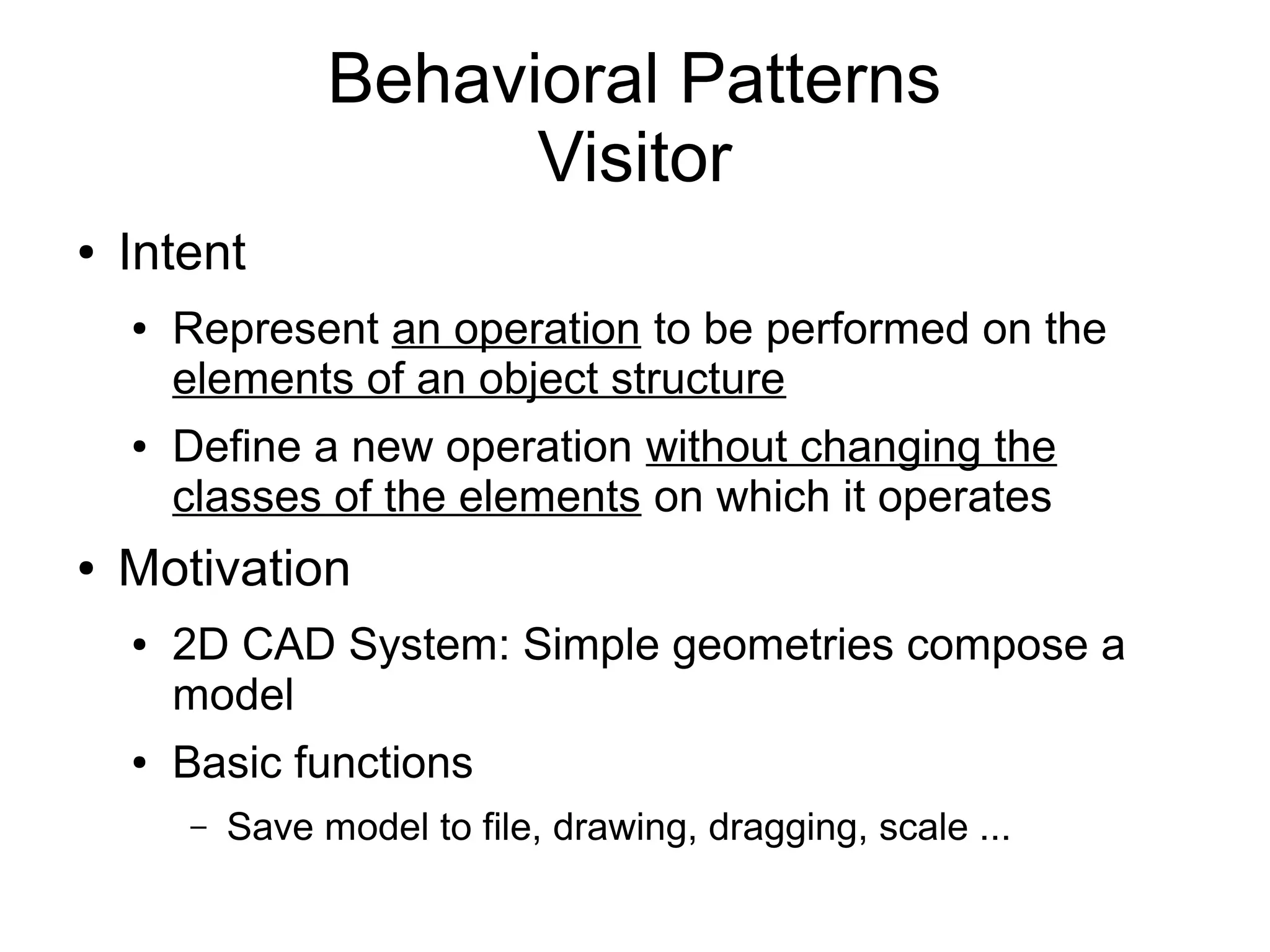 Behavioral Patterns
Visitor

• Intent
  • Represent an operation to be performed on the elements of an object structure
  • Define a new operation without changing the classes of the elements on which it operates
• Motivation
  • 2D CAD System: Simple geometries compose a model
  • Basic functions
    – Save model to file, drawing, dragging, scale ...